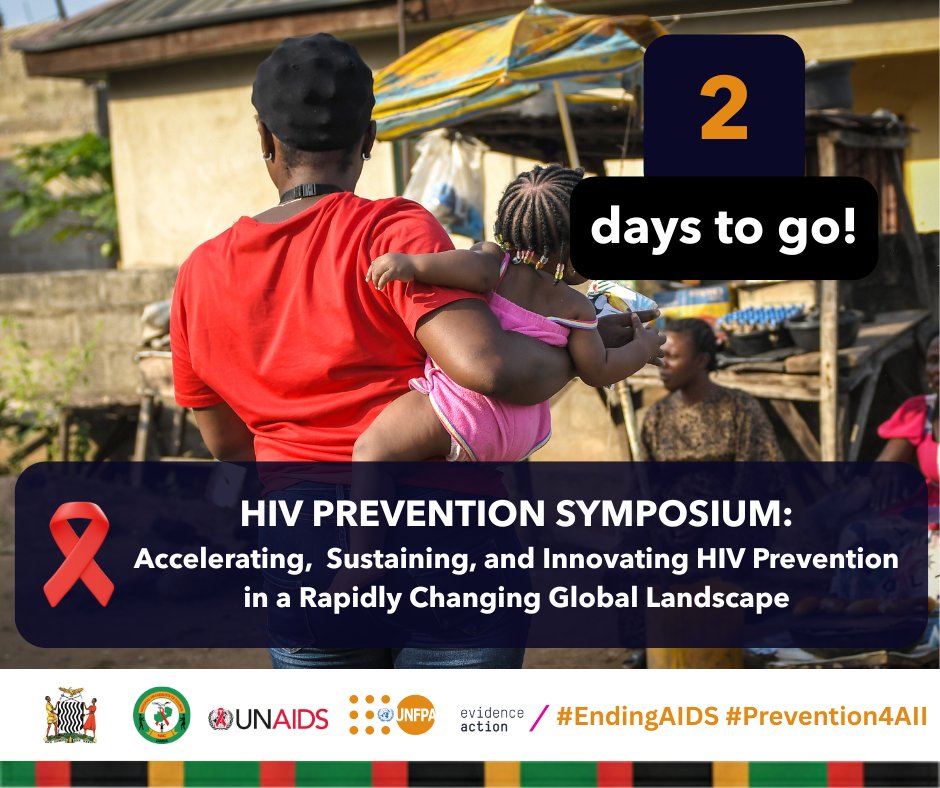 2

days to go!

HIV PREVENTION SYMPOSIUM:
Accelerating, Sustaining, and Innovating HIV Prevention in a Rapidly Changing Global Landscape

UNAIDS UNFPA evidence action / #EndingAIDS #Prevention4All